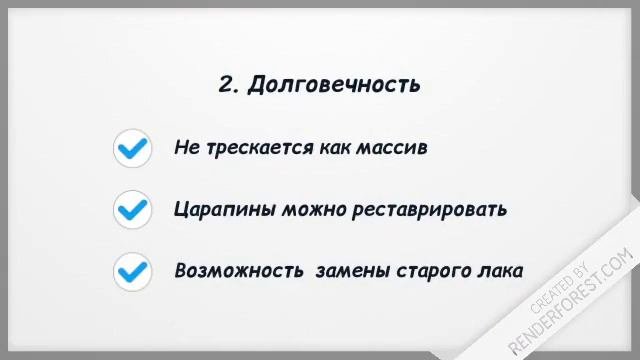 2. Долговечность

Не трескается как массив

Царапины можно реставрировать

Возможность  замены старого лака

CREATED BY
RENDERFOREST.COM